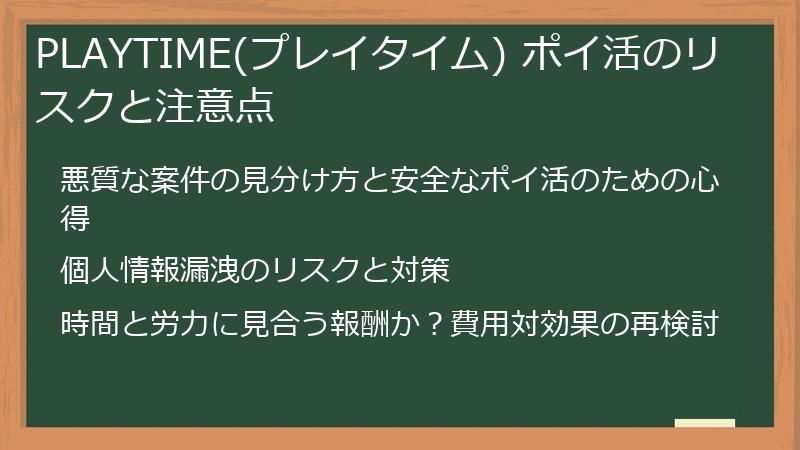 PLAYTIME(プレイタイム) ポイ活のリスクと注意点

悪質な案件の見分け方と安全なポイ活のための心得

個人情報漏洩のリスクと対策

時間と労力に見合う報酬か？費用対効果の再検討